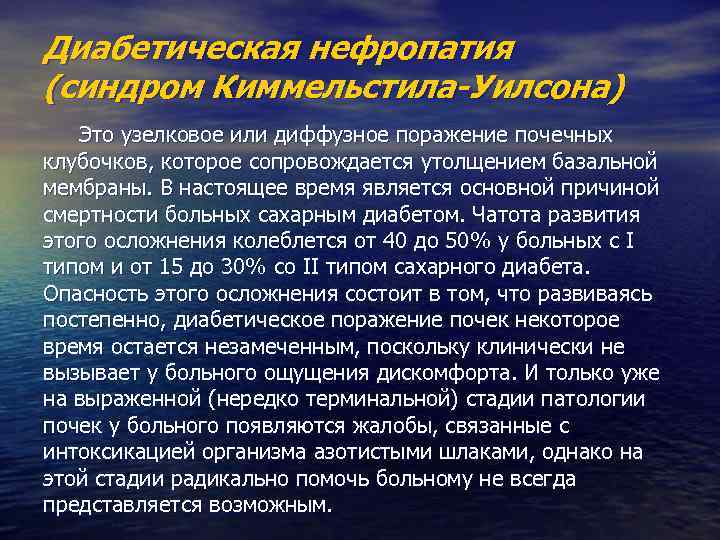 Диабетическая нефропатия (синдром Киммельстила-Уилсона)

Это узелковое или диффузное поражение почечных клубочков, которое сопровождается утолщением базальной мембраны. В настоящее время является основной причиной смертности больных сахарным диабетом. Чатота развития этого осложнения колеблется от 40 до 50% у больных с I типом и от 15 до 30% со II типом сахарного диабета. Опасность этого осложнения состоит в том, что развиваясь постепенно, диабетическое поражение почек некоторое время остается незамеченным, поскольку клинически не вызывает у больного ощущения дискомфорта. И только уже на выраженной (нередко терминальной) стадии патологии почек у больного появляются жалобы, связанные с интоксикацией организма азотистыми шлаками, однако на этой стадии радикально помочь больному не всегда представляется возможным.